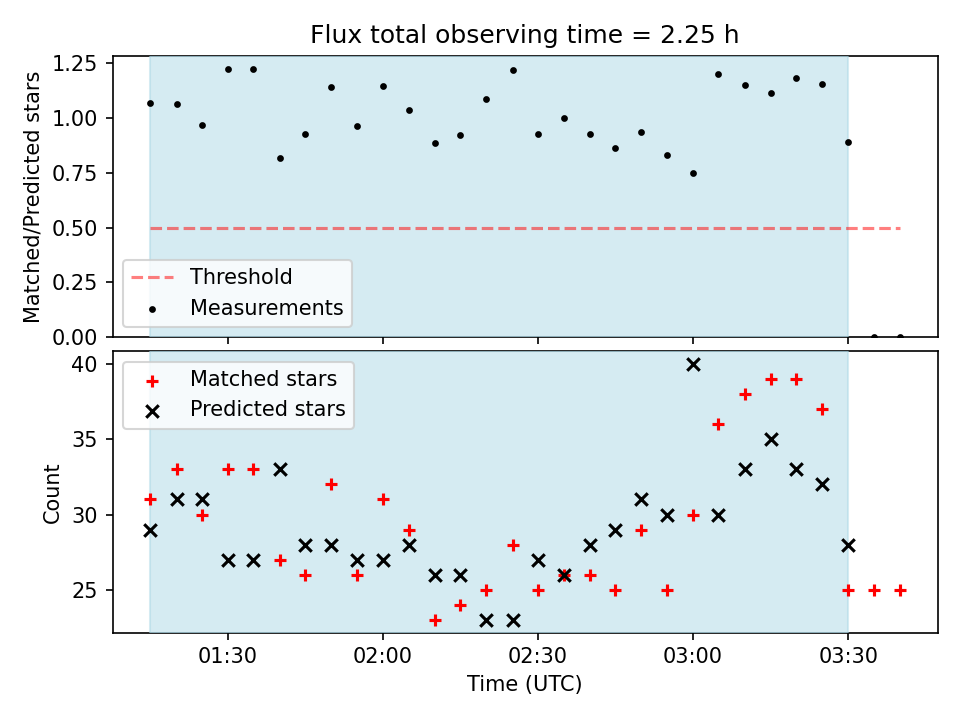 Flux total observing time = 2.25 h

Matched/Predicted stars

1.25
1.00
0.75
0.50
0.25
0.00

Threshold
Measurements

Matched stars
Predicted stars

Count

40
35
30
25

01:30
02:00
02:30
03:00
03:30

Time (UTC)